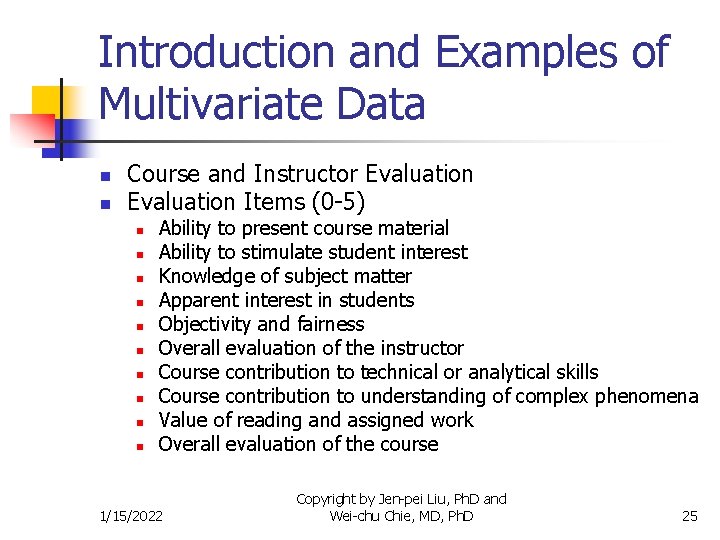 Introduction and Examples of Multivariate Data

- Course and Instructor Evaluation
- Evaluation Items (0-5)
  - Ability to present course material
  - Ability to stimulate student interest
  - Knowledge of subject matter
  - Apparent interest in students
  - Objectivity and fairness
  - Overall evaluation of the instructor
  - Course contribution to technical or analytical skills
  - Course contribution to understanding of complex phenomena
  - Value of reading and assigned work
  - Overall evaluation of the course

1/15/2022

Copyright by Jen-pei Liu, PhD and Wei-chu Chie, MD, PhD

25